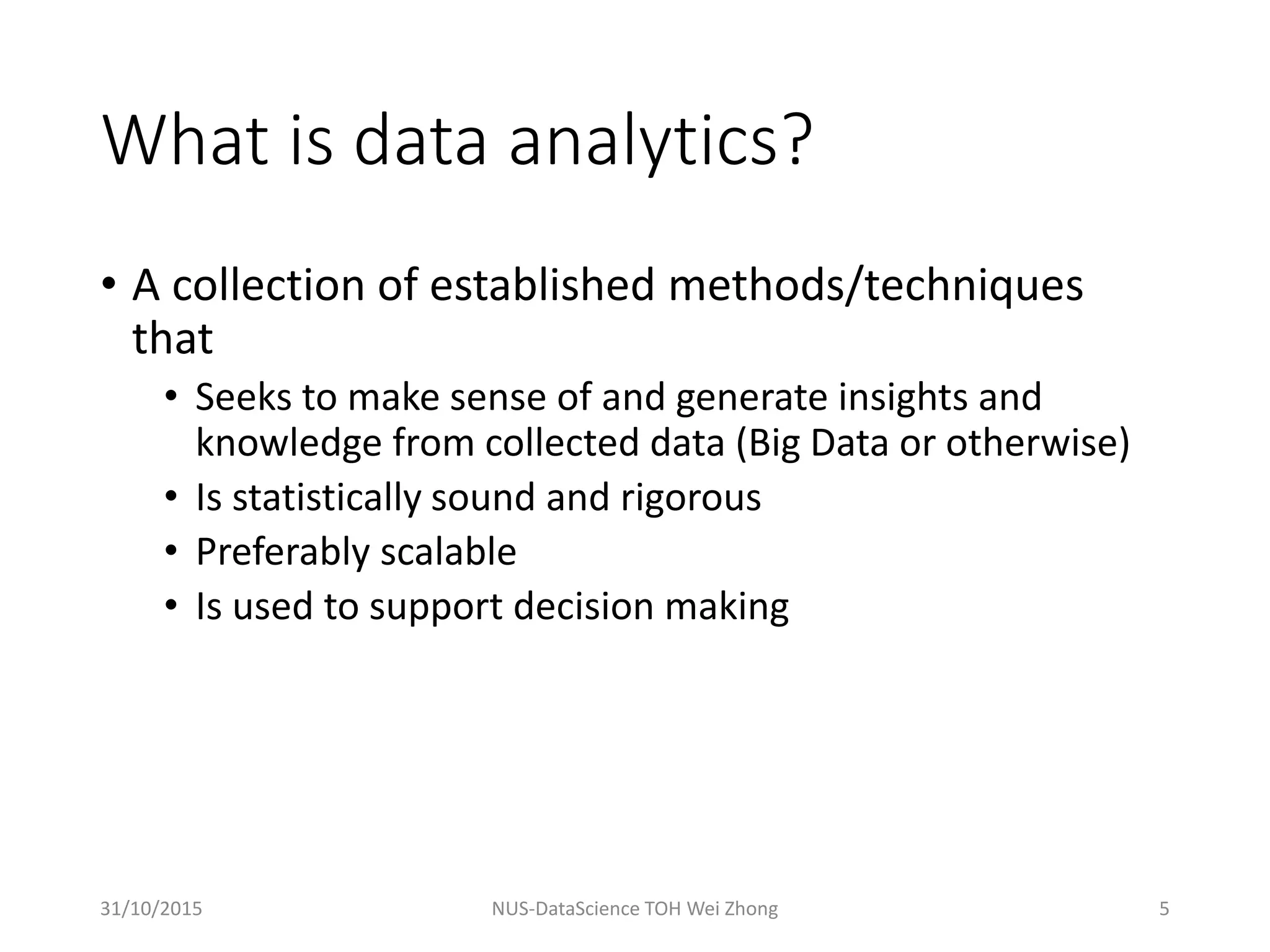 What is data analytics?

• A collection of established methods/techniques that
  • Seeks to make sense of and generate insights and knowledge from collected data (Big Data or otherwise)
  • Is statistically sound and rigorous
  • Preferably scalable
  • Is used to support decision making

31/10/2015 NUS-DataScience TOH Wei Zhong 5